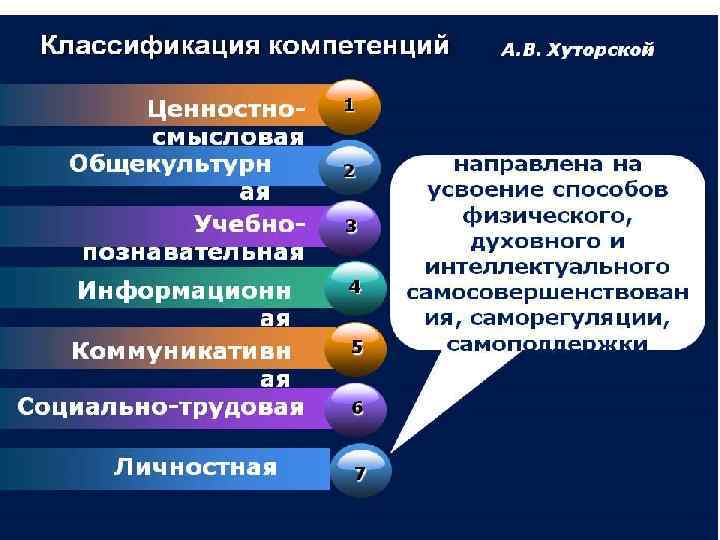 Классификация компетенций

А.В. Хуторской

Ценностно-смысловая 1

Общекультурная 2

Учебно-познавательная 3

Информационная 4

Коммуникативная 5

Социально-трудовая 6

Личностная 7

направлена на усвоение способов физического, духовного и интеллектуального самосовершенствования, саморегуляции, самоподдержки